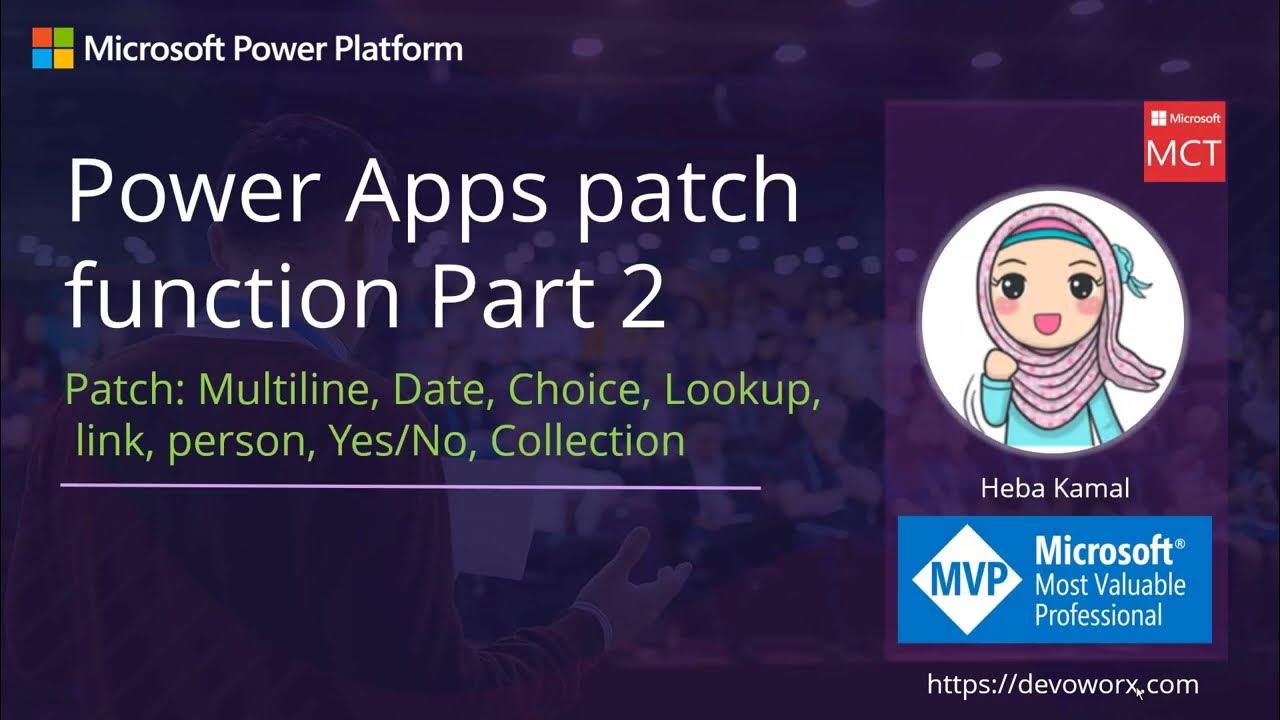 Microsoft Power Platform

Power Apps patch function Part 2

Patch: Multiline, Date, Choice, Lookup, link, person, Yes/No, Collection

Microsoft
MCT

Heba Kamal

MVP
Microsoft®
Most Valuable
Professional

https://devoworx.com